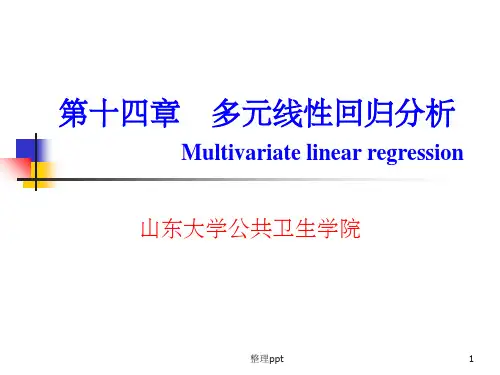 第十四章　多元线性回归分析
Multivariate linear regression

山东大学公共卫生学院

整理ppt

1